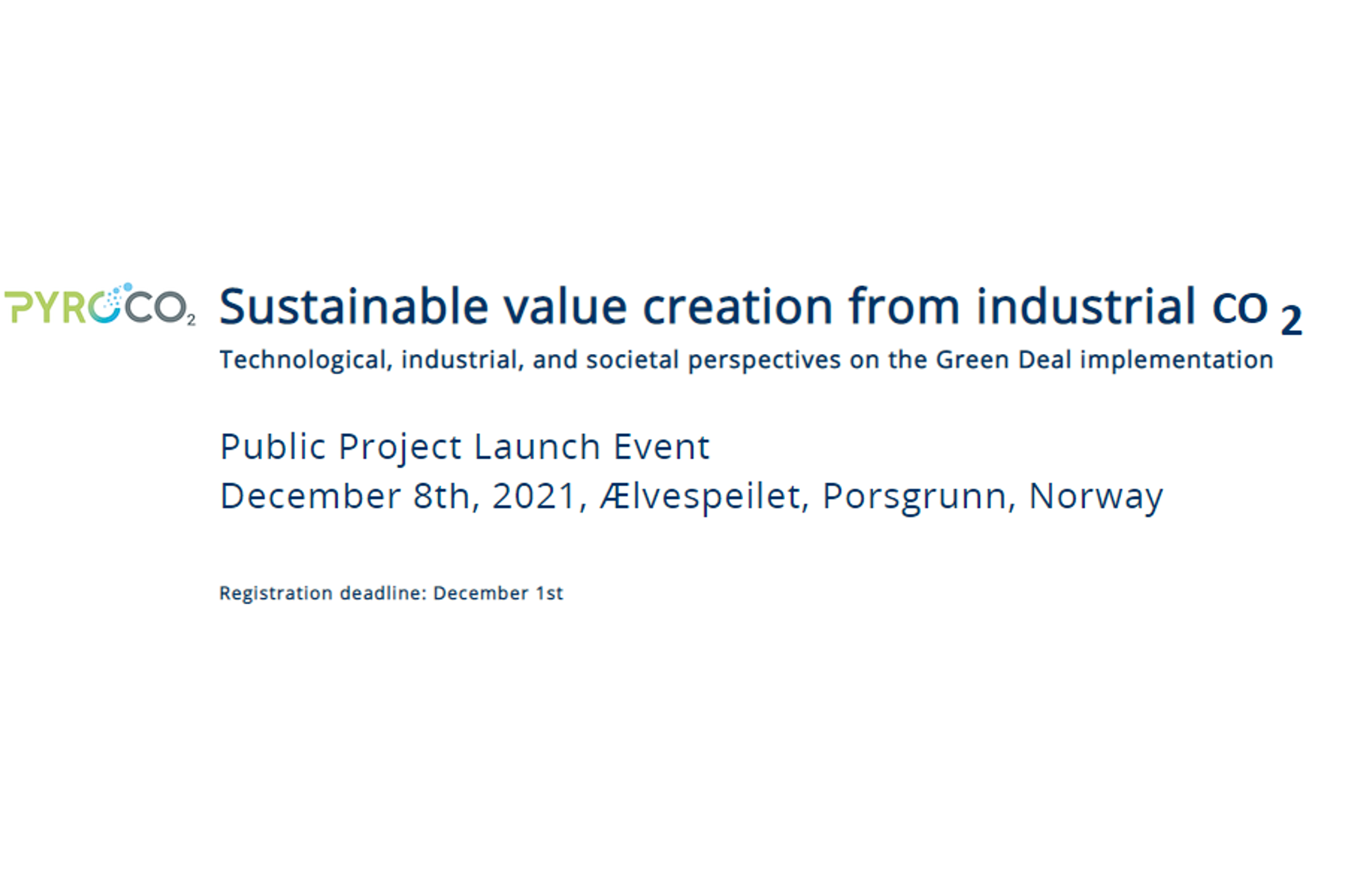 PYROCO$_2$

Sustainable value creation from industrial $CO_2$

Technological, industrial, and societal perspectives on the Green Deal implementation

Public Project Launch Event
December 8th, 2021, Ælvespeilet, Porsgrunn, Norway

Registration deadline: December 1st